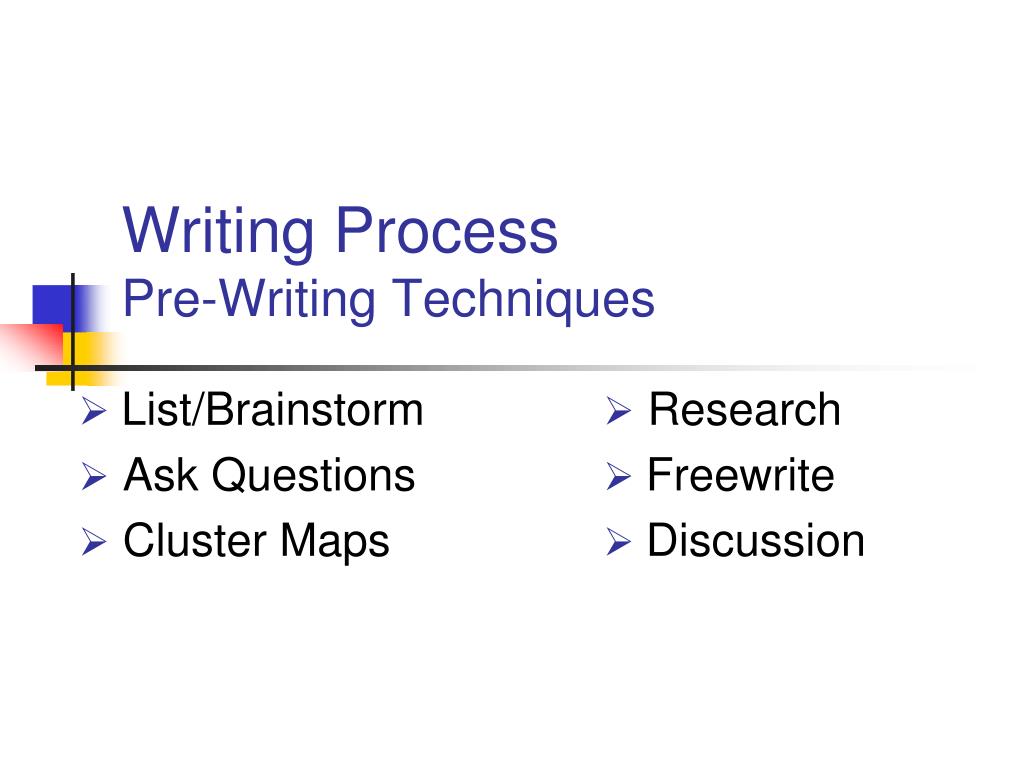 Writing Process
Pre-Writing Techniques

➢ List/Brainstorm
➢ Ask Questions
➢ Cluster Maps

➢ Research
➢ Freewrite
➢ Discussion